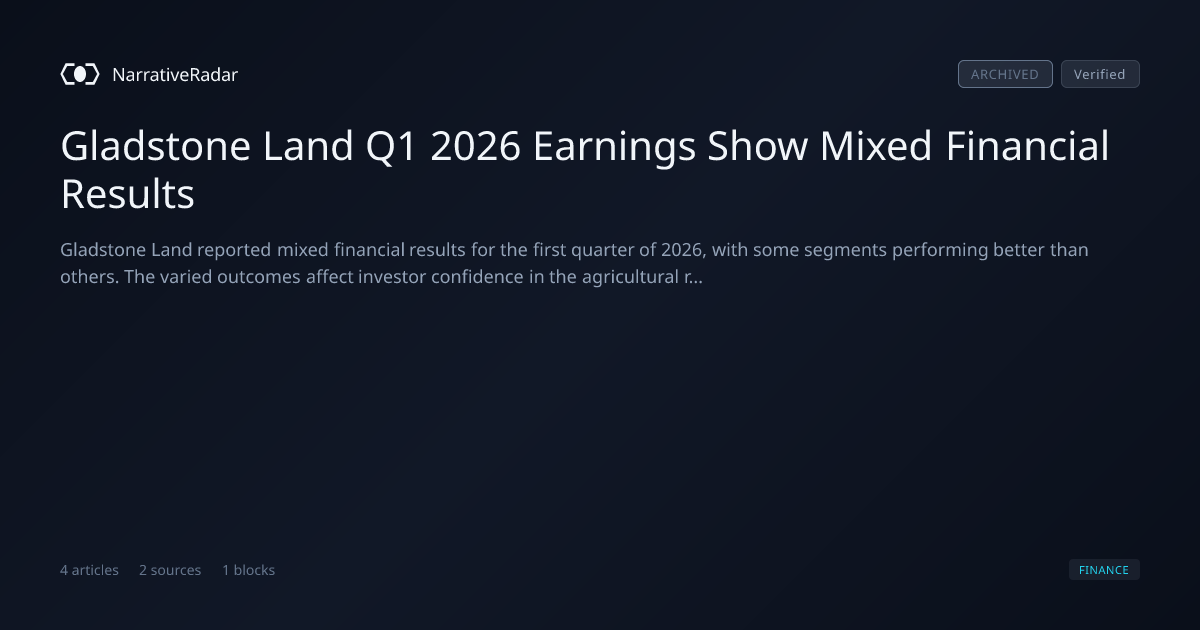 NarrativeRadar

ARCHIVED Verified

Gladstone Land Q1 2026 Earnings Show Mixed Financial Results

Gladstone Land reported mixed financial results for the first quarter of 2026, with some segments performing better than others. The varied outcomes affect investor confidence in the agricultural r...

4 articles 2 sources 1 blocks

FINANCE